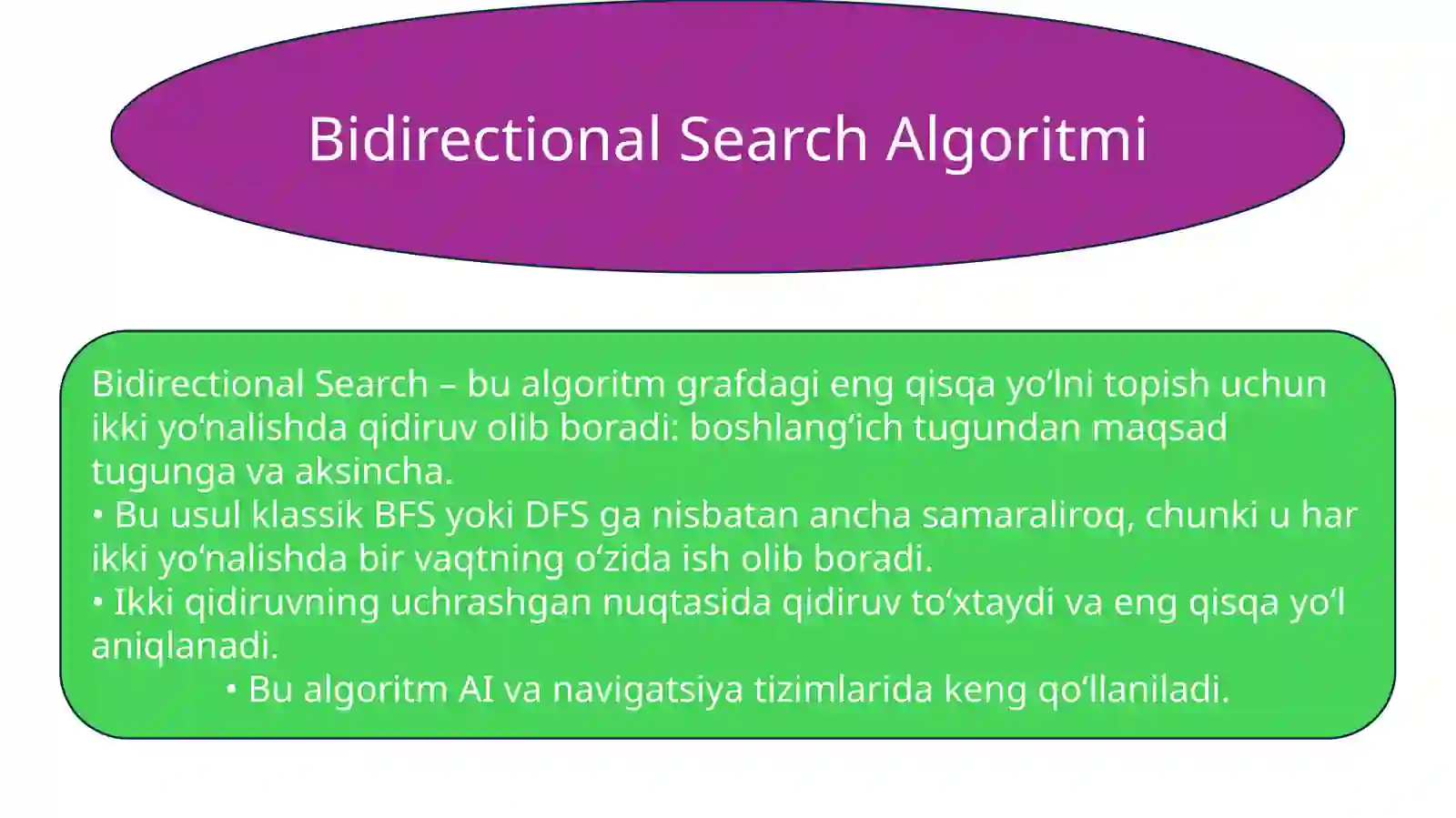 Bidirectional Search Algoritmi

Bidirectional Search – bu algoritm grafdagi eng qisqa yo‘lni topish uchun ikki yo‘nalishda qidiruv olib boradi: boshlang‘ich tugundan maqsad tugunga va aksincha.
• Bu usul klassik BFS yoki DFS ga nisbatan ancha samaraliroq, chunki u har ikki yo‘nalishda bir vaqtning o‘zida ish olib boradi.
• Ikki qidiruvning uchrashgan nuqtasida qidiruv to‘xtaydi va eng qisqa yo‘l aniqlanadi.
• Bu algoritm AI va navigatsiya tizimlarida keng qo‘llaniladi.